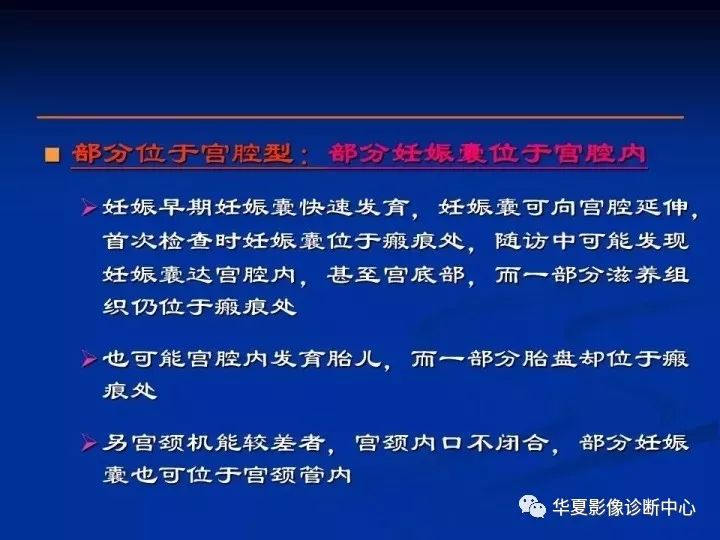 ■ 部分位于宫腔型：部分妊娠囊位于宫腔内

➢ 妊娠早期妊娠囊快速发育，妊娠囊可向宫腔延伸，首次检查时妊娠囊位于瘢痕处，随访中可能发现妊娠囊达宫腔内，甚至宫底部，而一部分滋养组织仍位于瘢痕处

➢ 也可能宫腔内发育胎儿，而一部分胎盘却位于瘢痕处

➢ 另宫颈机能较差者，宫颈内口不闭合，部分妊娠囊也可位于宫颈管内

华夏影像诊断中心